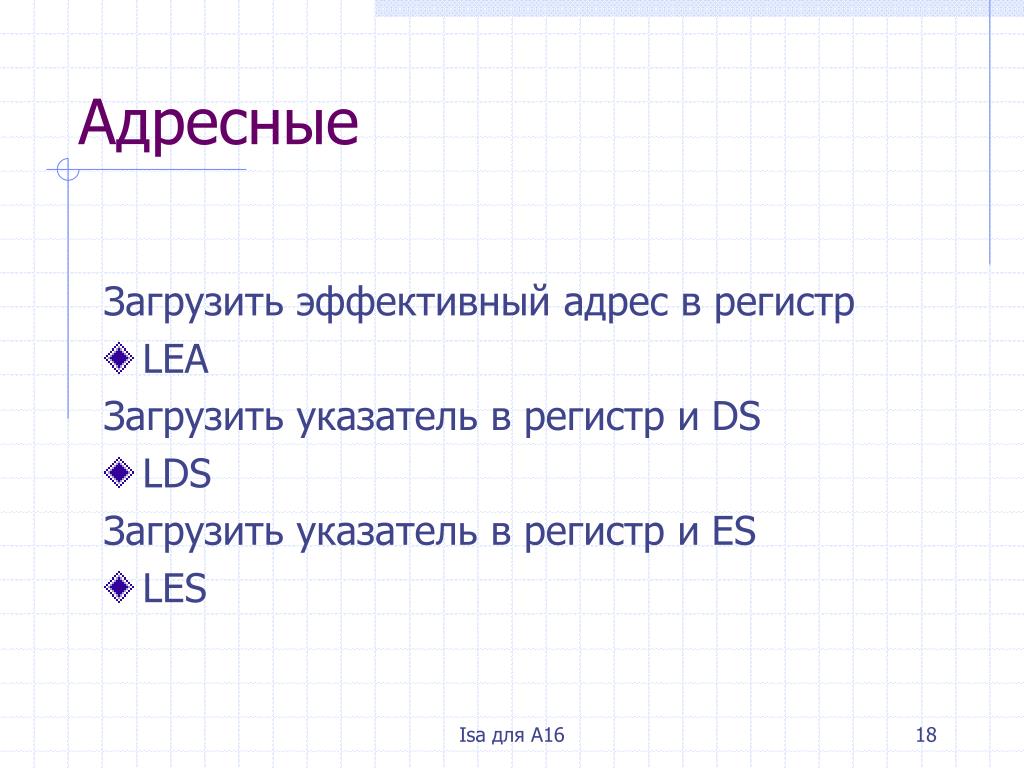 Адресные

Загрузить эффективный адрес в регистр

LEA

Загрузить указатель в регистр и DS

LDS

Загрузить указатель в регистр и ES

LES

Isa для A16

18